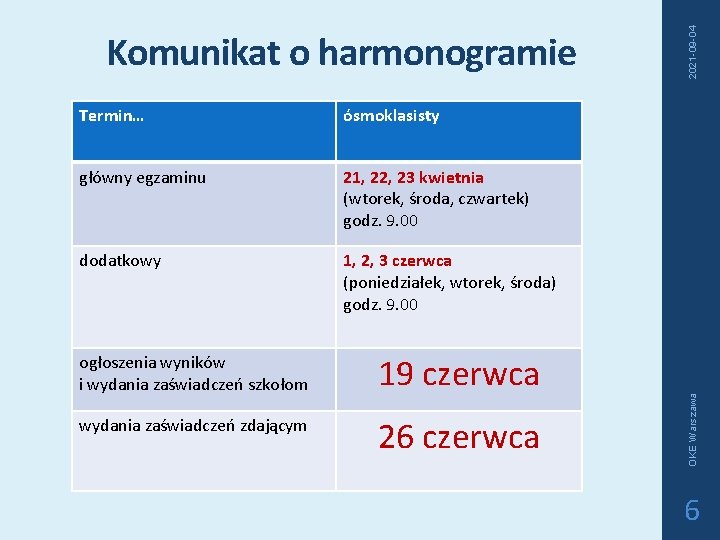 Komunikat o harmonogramie

| Termin… | ósmoklasisty |
|---|---|
| główny egzaminu | 21, 22, 23 kwietnia (wtorek, środa, czwartek) godz. 9.00 |
| dodatkowy | 1, 2, 3 czerwca (poniedziałek, wtorek, środa) godz. 9.00 |
| ogłoszenia wyników i wydania zaświadczeń szkołom | 19 czerwca |
| wydania zaświadczeń zdającym | 26 czerwca |

2021-09-04

OKE Warszawa

6